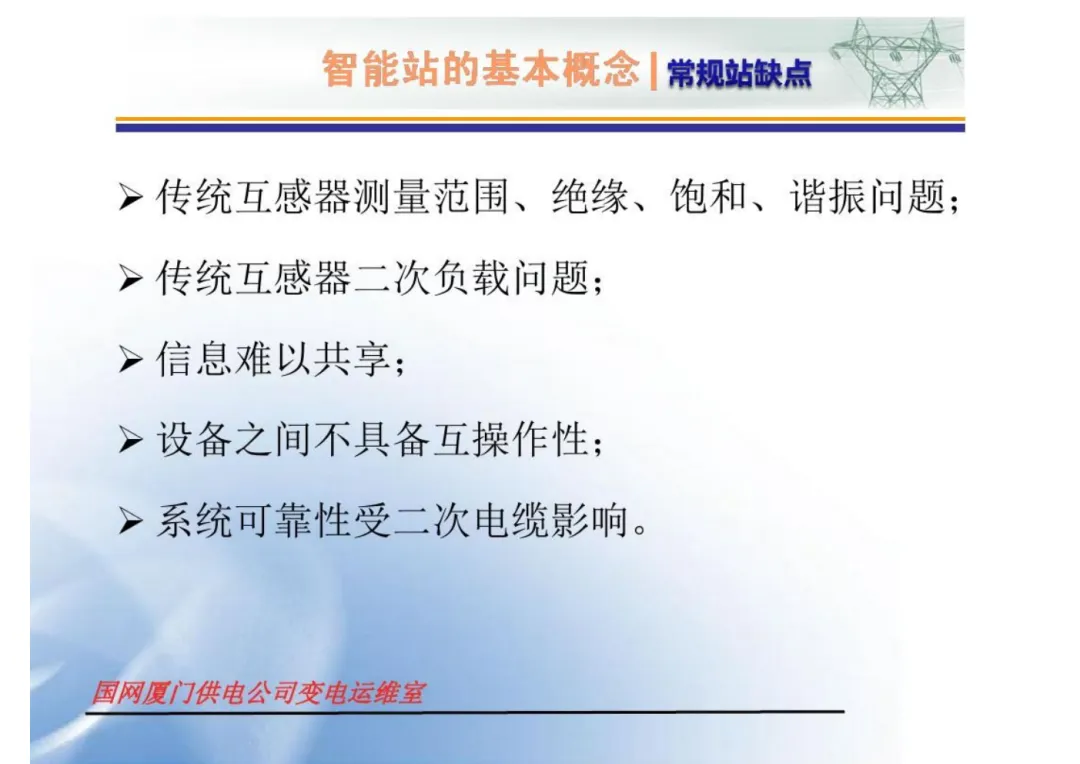 智能站的基本概念 | 常规站缺点

➢ 传统互感器测量范围、绝缘、饱和、谐振问题；

➢ 传统互感器二次负载问题；

➢ 信息难以共享；

➢ 设备之间不具备互操作性；

➢ 系统可靠性受二次电缆影响。

国网厦门供电公司变电运维室